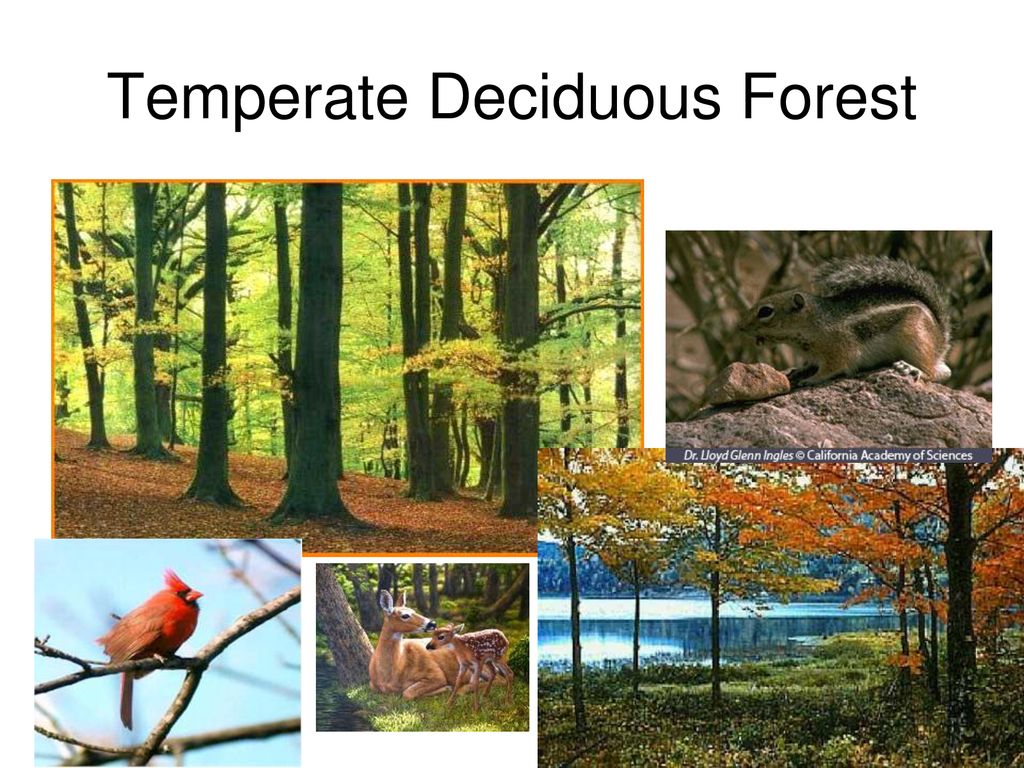 Temperate Deciduous Forest

Dr. Lloyd Glenn Ingles © California Academy of Sciences